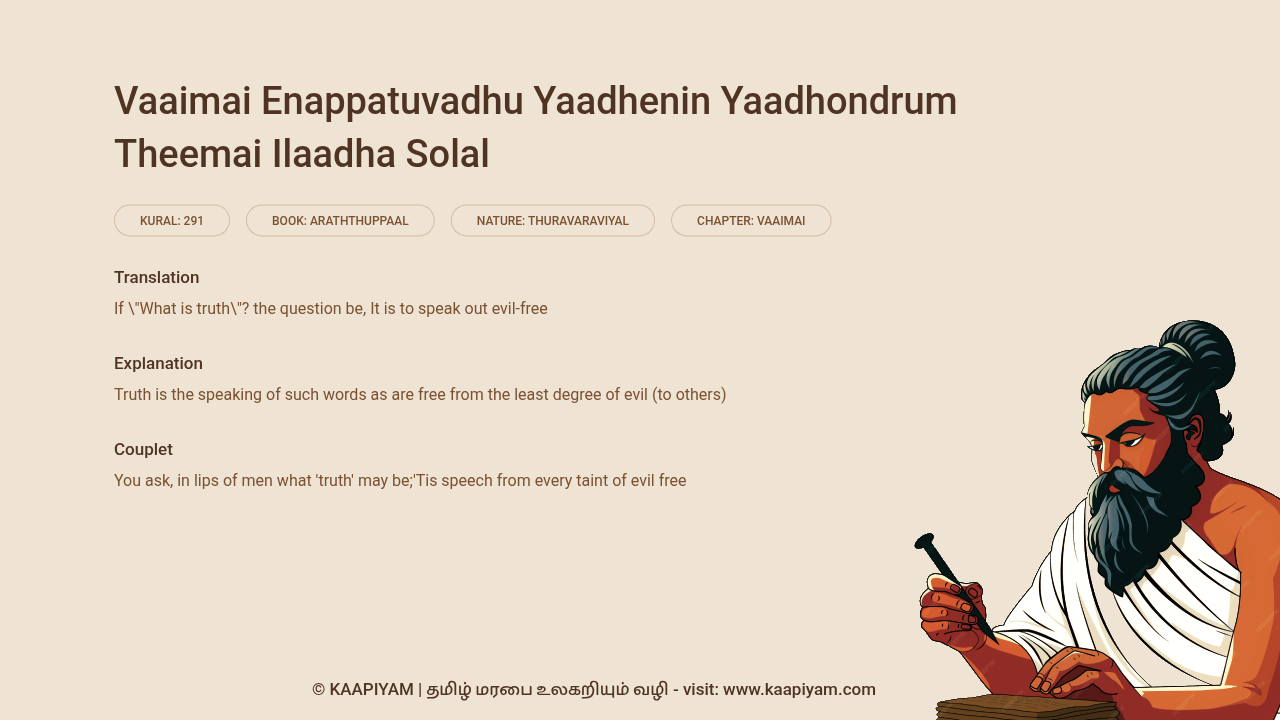 Vaaimai Enappatuvadhu Yaadhenin Yaadhondrum Theemai Ilaadha Solal

KURAL: 291

BOOK: ARATHTHUPPAAL

NATURE: THURAVARAVIYAL

CHAPTER: VAAIMAI

Translation

If \"What is truth\"? the question be, It is to speak out evil-free

Explanation

Truth is the speaking of such words as are free from the least degree of evil (to others)

Couplet

You ask, in lips of men what 'truth' may be;'Tis speech from every taint of evil free

© KAAPIYAM | தமிழ் மரபை உலகறியும் வழி - visit: www.kaapiyam.com